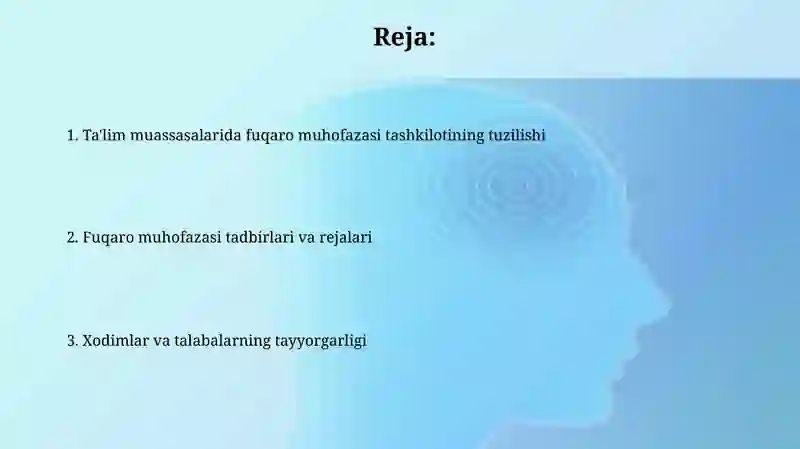 Reja:

1. Ta'lim muassasalarida fuqaro muhofazasi tashkilotining tuzilishi

2. Fuqaro muhofazasi tadbirlari va rejalari

3. Xodimlar va talabalarning tayyorgarligi